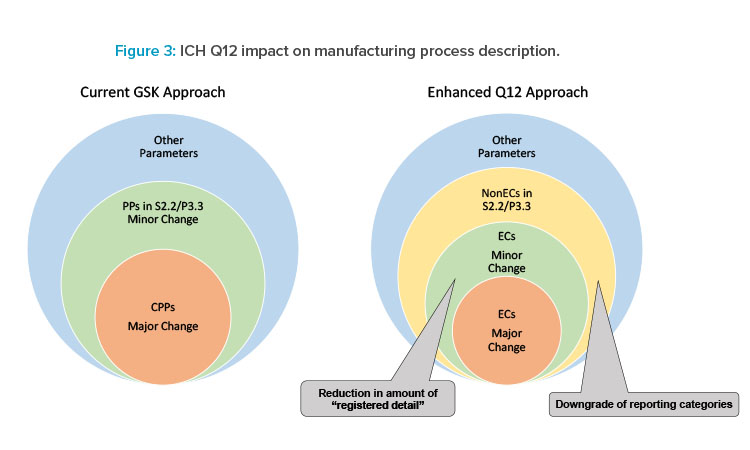 Figure 3: ICH Q12 impact on manufacturing process description.

Current GSK Approach

Other Parameters

PPs in S2.2/P3.3 Minor Change

CPPs Major Change

Enhanced Q12 Approach

Other Parameters

NonECs in S2.2/P3.3

ECs Minor Change

ECs Major Change

Reduction in amount of "registered detail"

Downgrade of reporting categories